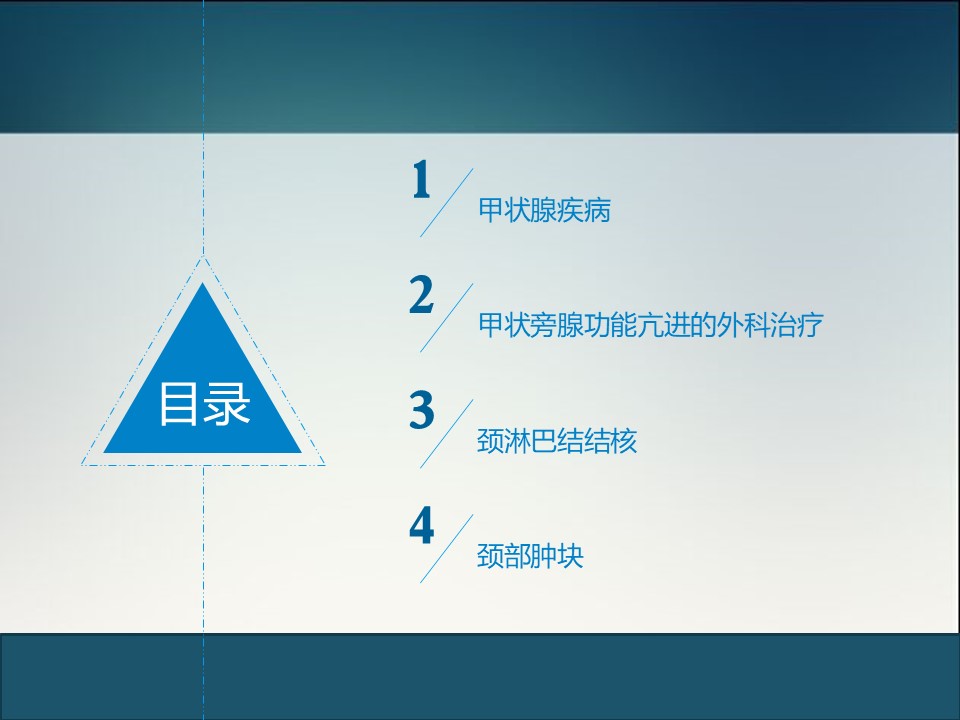 目录

1 甲状腺疾病

2 甲状旁腺功能亢进的外科治疗

3 颈淋巴结结核

4 颈部肿块